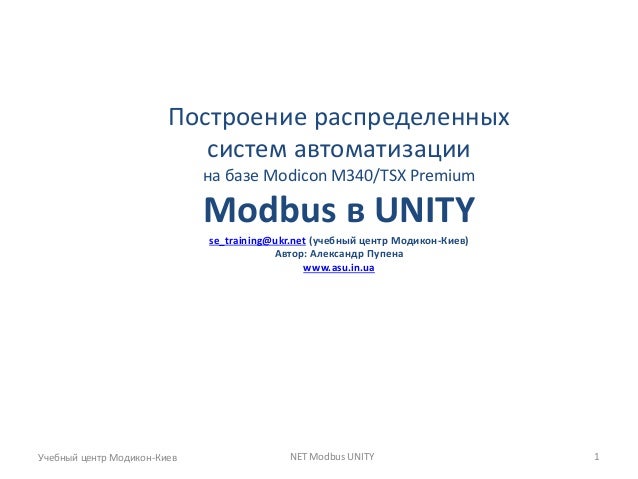 Построение распределенных систем автоматизации
на базе Modicon M340/TSX Premium

Modbus в UNITY

se_training@ukr.net (учебный центр Модикон-Киев)
Автор: Александр Пупена
www.asu.in.ua

Учебный центр Модикон-Киев
NET Modbus UNITY
1